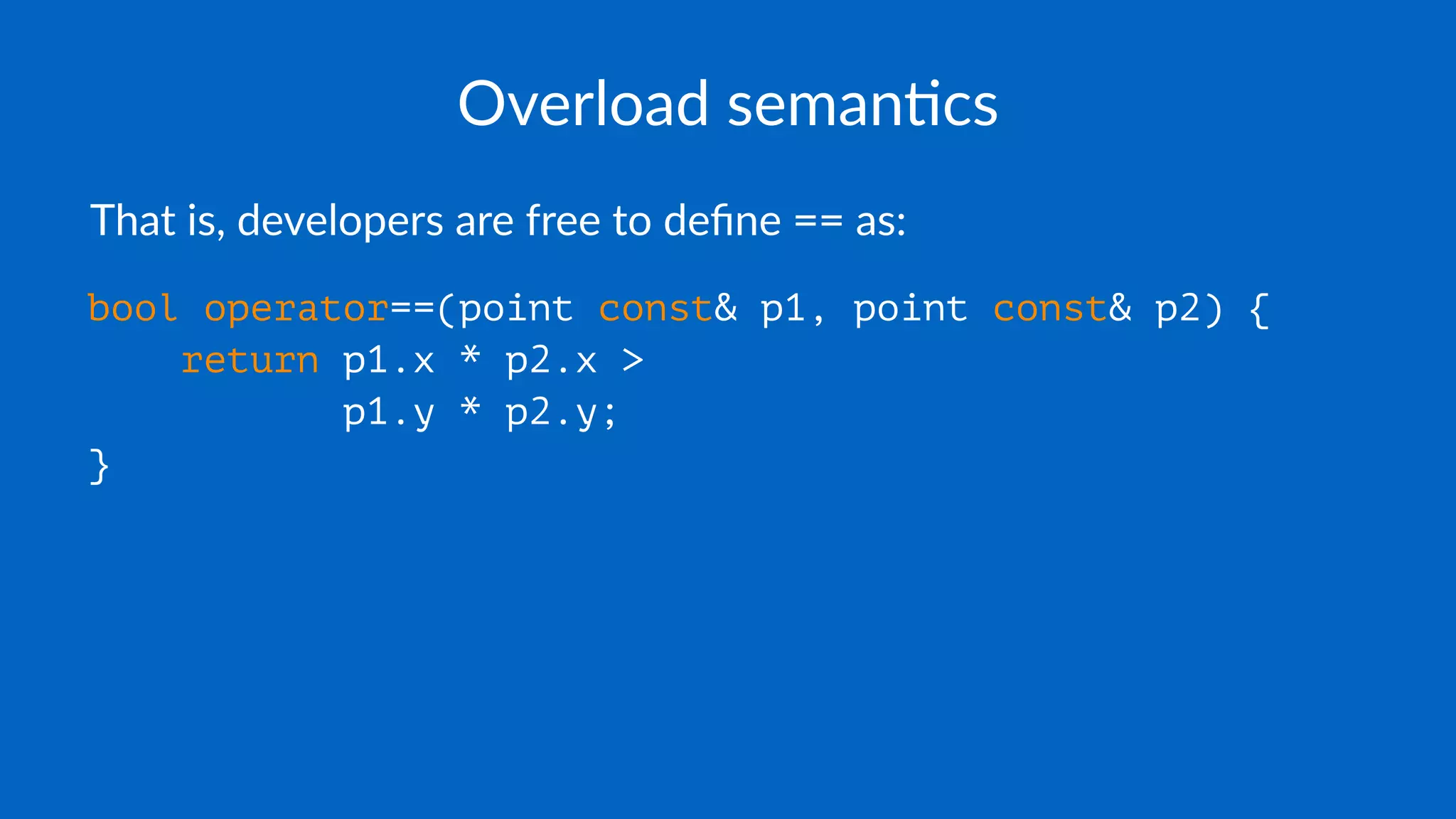 Overload semantics

That is, developers are free to define == as:

bool operator==(point const& p1, point const& p2) {
    return p1.x * p2.x >
           p1.y * p2.y;
}